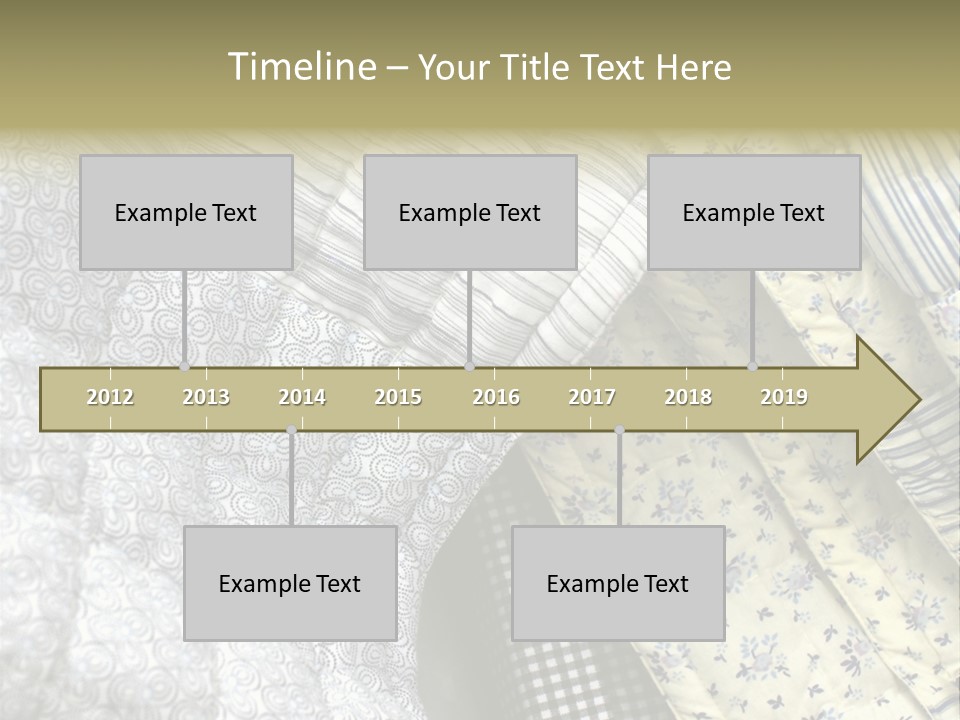 Timeline – Your Title Text Here

Example Text

Example Text

Example Text

2012 2013 2014 2015 2016 2017 2018 2019

Example Text

Example Text